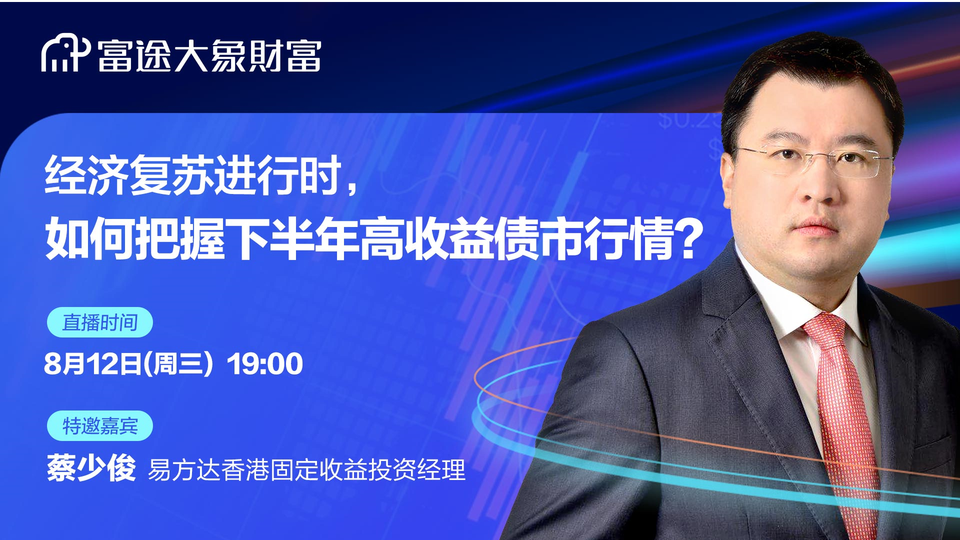 富途大象財富

经济复苏进行时，
如何把握下半年高收益债市行情？

直播时间

8月12日(周三) 19:00

特邀嘉宾

蔡少俊 易方达香港固定收益投资经理